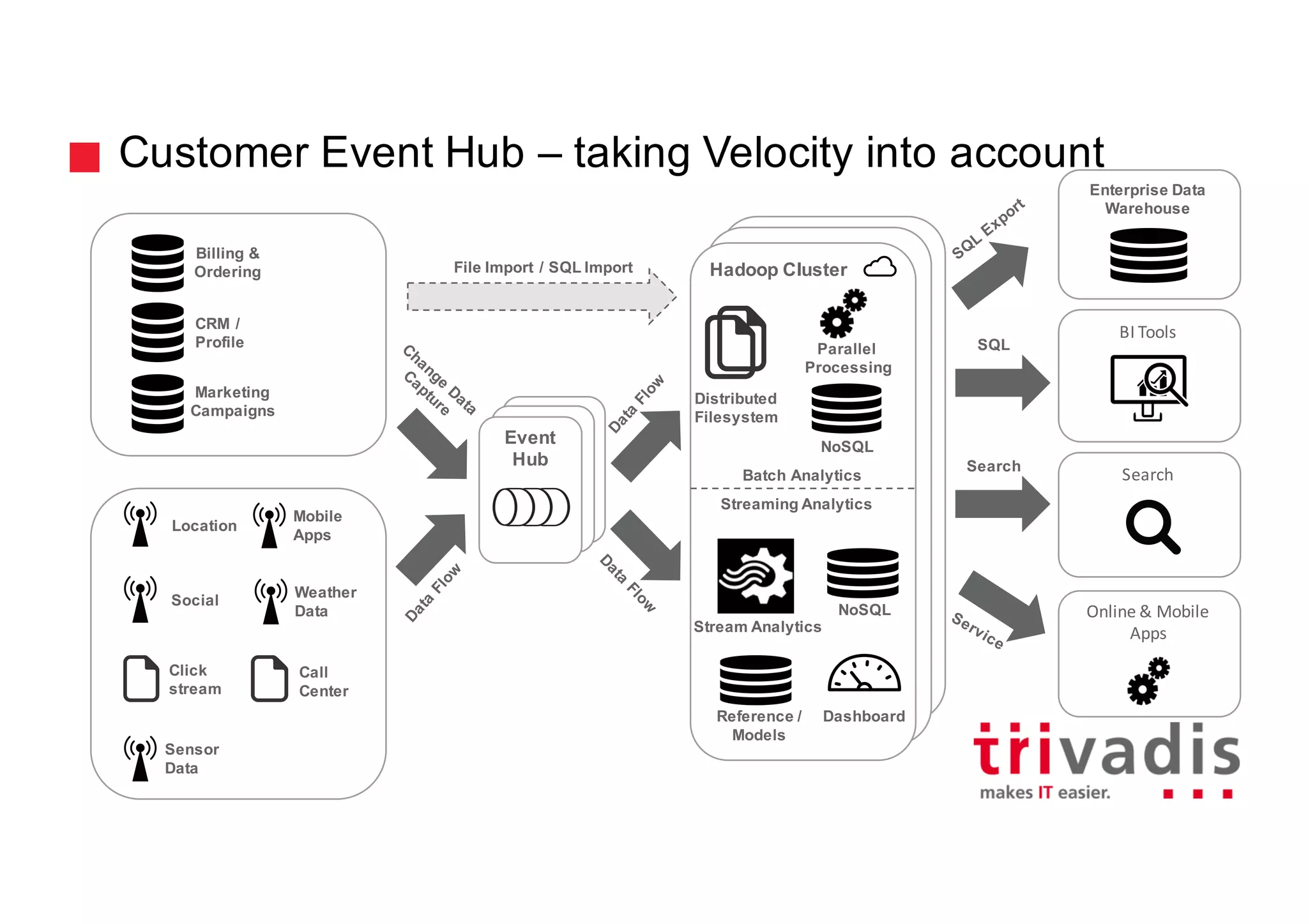 Customer Event Hub – taking Velocity into account

Billing & Ordering

CRM / Profile

Marketing Campaigns

Location

Mobile Apps

Social

Weather Data

Click stream

Call Center

Sensor Data

File Import / SQL Import

Change Data Capture

Data Flow

Event Hub

Data Flow

Data Flow

Hadoop Cluster

Distributed Filesystem

Parallel Processing

NoSQL

Batch Analytics

Streaming Analytics

Stream Analytics

NoSQL

Reference / Models

Dashboard

SQL Export

SQL

Search

Service

Enterprise Data Warehouse

BI Tools

Search

Online & Mobile Apps

trivadis
makes IT easier.